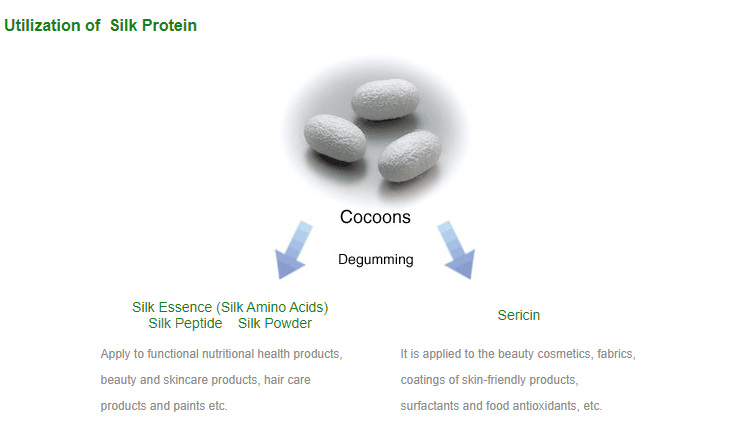 Utilization of  Silk Protein

Cocoons

Degumming

Silk Essence (Silk Amino Acids)
Silk Peptide    Silk Powder

Apply to functional nutritional health products, beauty and skincare products, hair care products and paints etc.

Sericin

It is applied to the beauty cosmetics, fabrics, coatings of skin-friendly products, surfactants and food antioxidants, etc.